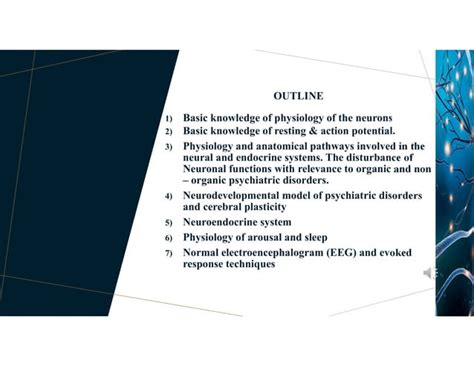 OUTLINE

1) Basic knowledge of physiology of the neurons
2) Basic knowledge of resting & action potential.
3) Physiology and anatomical pathways involved in the neural and endocrine systems. The disturbance of Neuronal functions with relevance to organic and non – organic psychiatric disorders.
4) Neurodevelopmental model of psychiatric disorders and cerebral plasticity
5) Neuroendocrine system
6) Physiology of arousal and sleep
7) Normal electroencephalogram (EEG) and evoked response techniques